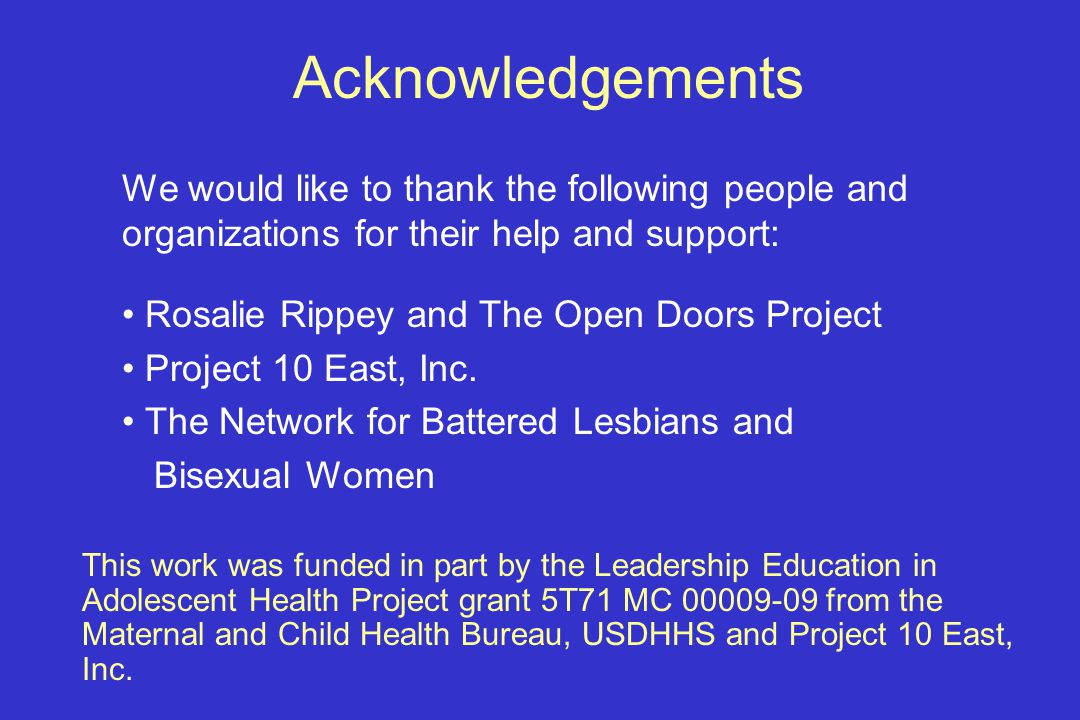 Acknowledgements

We would like to thank the following people and organizations for their help and support:

• Rosalie Rippey and The Open Doors Project
• Project 10 East, Inc.
• The Network for Battered Lesbians and Bisexual Women

This work was funded in part by the Leadership Education in Adolescent Health Project grant 5T71 MC 00009-09 from the Maternal and Child Health Bureau, USDHHS and Project 10 East, Inc.